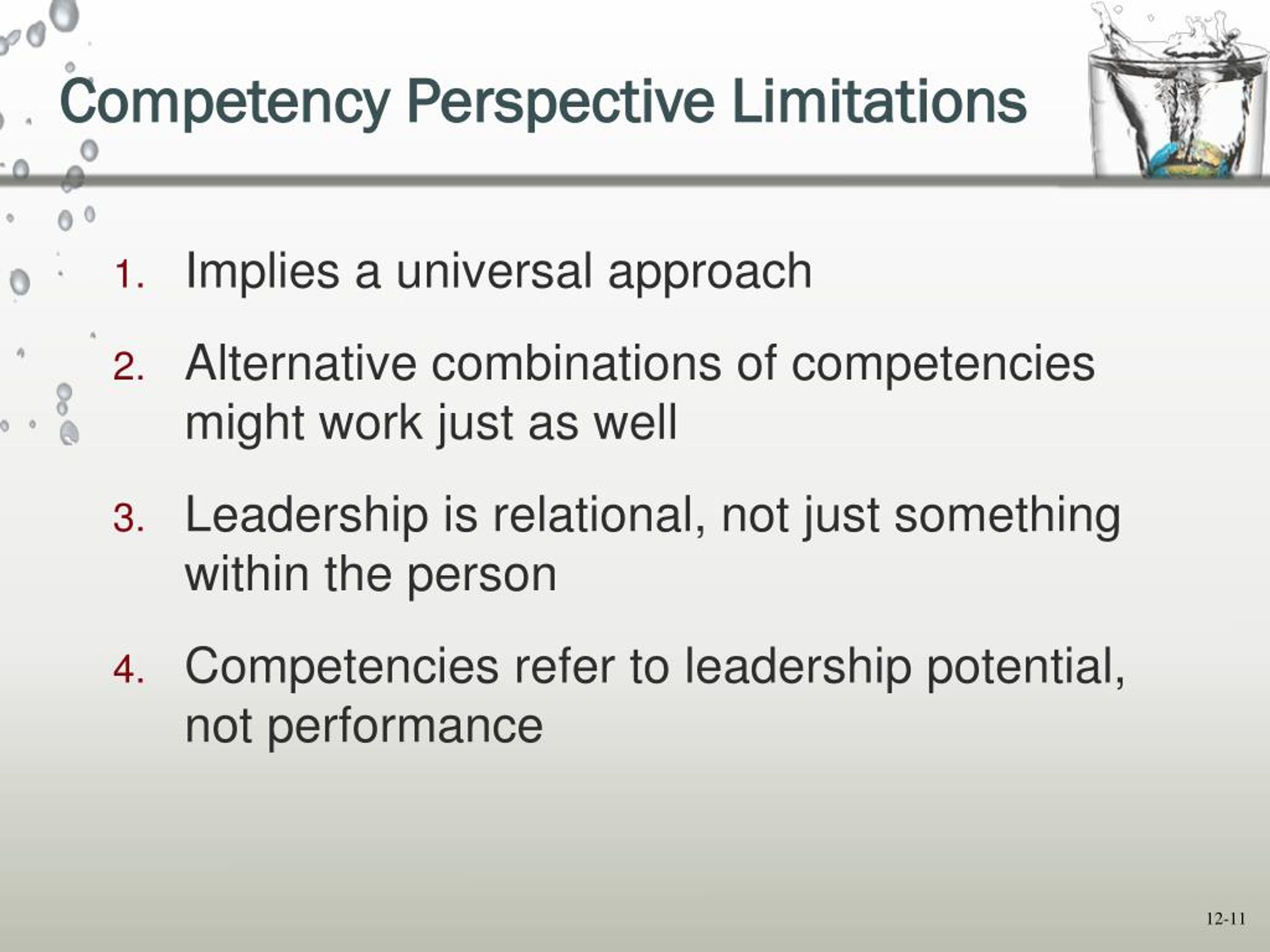 Competency Perspective Limitations

1. Implies a universal approach

2. Alternative combinations of competencies might work just as well

3. Leadership is relational, not just something within the person

4. Competencies refer to leadership potential, not performance

12-11